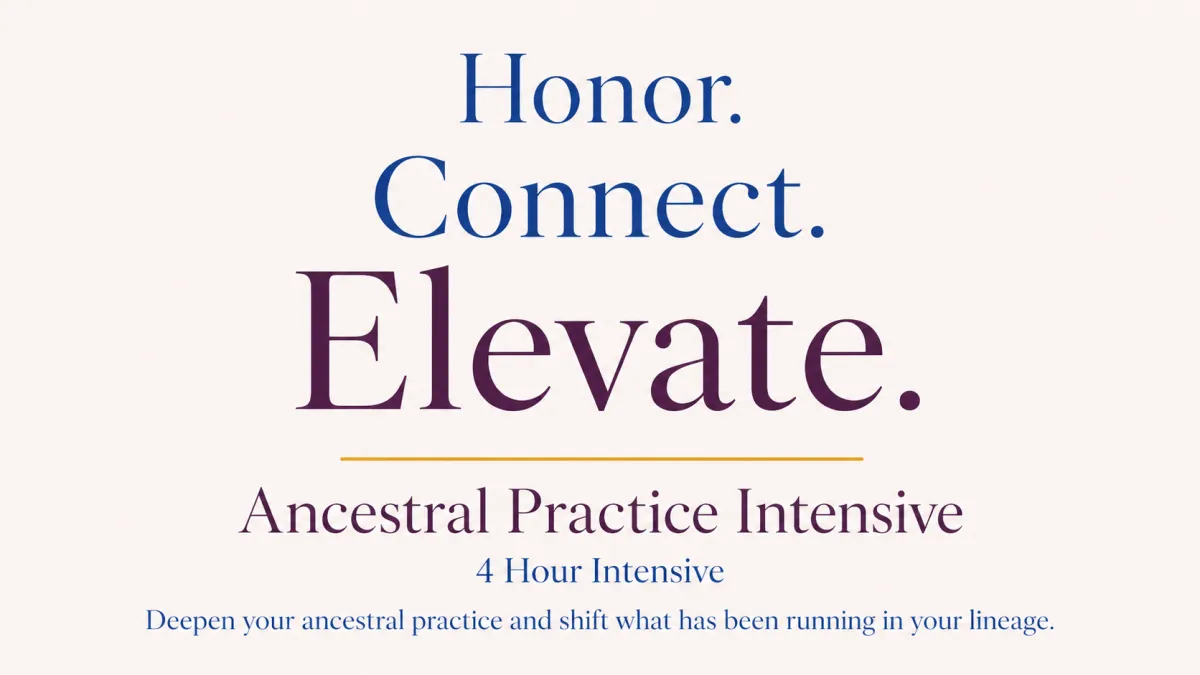 Honor.
Connect.
Elevate.

Ancestral Practice Intensive

4 Hour Intensive

Deepen your ancestral practice and shift what has been running in your lineage.